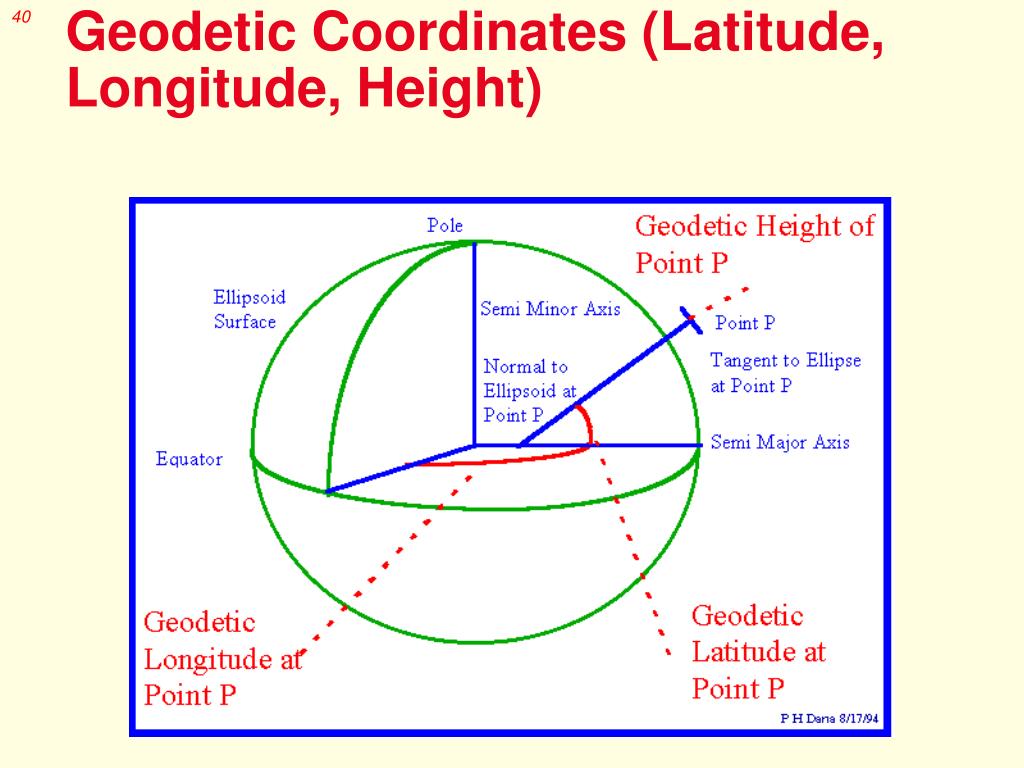 40

Geodetic Coordinates (Latitude, Longitude, Height)

Pole

Geodetic Height of Point P

Ellipsoid Surface

Semi Minor Axis

Point P

Normal to Ellipsoid at Point P

Tangent to Ellipse at Point P

Equator

Semi Major Axis

Geodetic Longitude at Point P

Geodetic Latitude at Point P

P H Dana 8/17/94